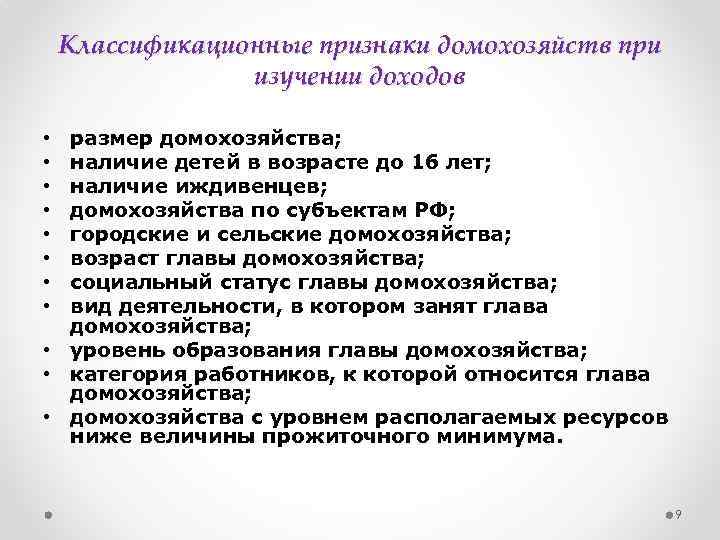 Классификационные признаки домохозяйств при изучении доходов

• размер домохозяйства;
• наличие детей в возрасте до 16 лет;
• наличие иждивенцев;
• домохозяйства по субъектам РФ;
• городские и сельские домохозяйства;
• возраст главы домохозяйства;
• социальный статус главы домохозяйства;
• вид деятельности, в котором занят глава домохозяйства;
• уровень образования главы домохозяйства;
• категория работников, к которой относится глава домохозяйства;
• домохозяйства с уровнем располагаемых ресурсов ниже величины прожиточного минимума.

9